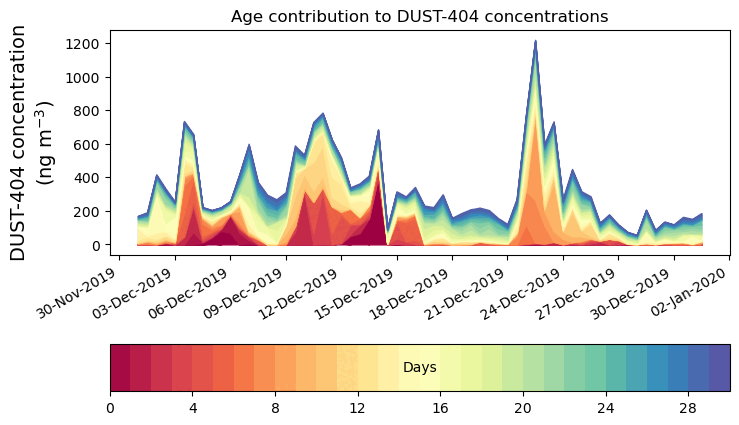 Age contribution to DUST-404 concentrations

DUST-404 concentration (ng m$^{-3}$)

1200
1000
800
600
400
200
0

30-Nov-2019
03-Dec-2019
06-Dec-2019
09-Dec-2019
12-Dec-2019
15-Dec-2019
18-Dec-2019
21-Dec-2019
24-Dec-2019
27-Dec-2019
30-Dec-2019
02-Jan-2020

Days

0
4
8
12
16
20
24
28